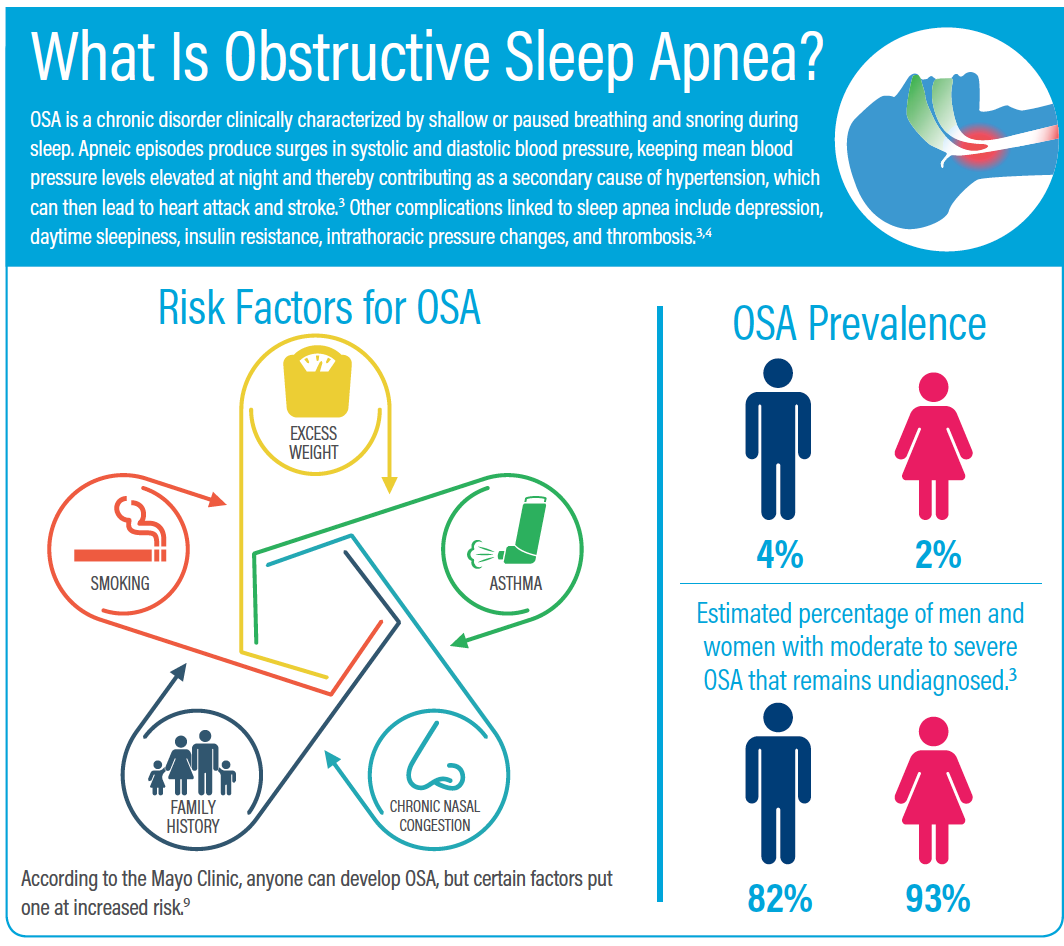 What Is Obstructive Sleep Apnea?

OSA is a chronic disorder clinically characterized by shallow or paused breathing and snoring during sleep. Apneic episodes produce surges in systolic and diastolic blood pressure, keeping mean blood pressure levels elevated at night and thereby contributing as a secondary cause of hypertension, which can then lead to heart attack and stroke.$^{3}$ Other complications linked to sleep apnea include depression, daytime sleepiness, insulin resistance, intrathoracic pressure changes, and thrombosis.$^{3,4}$

Risk Factors for OSA

EXCESS WEIGHT

SMOKING

ASTHMA

FAMILY HISTORY

CHRONIC NASAL CONGESTION

According to the Mayo Clinic, anyone can develop OSA, but certain factors put one at increased risk.$^{9}$

OSA Prevalence

4%

2%

Estimated percentage of men and women with moderate to severe OSA that remains undiagnosed.$^{3}$

82%

93%